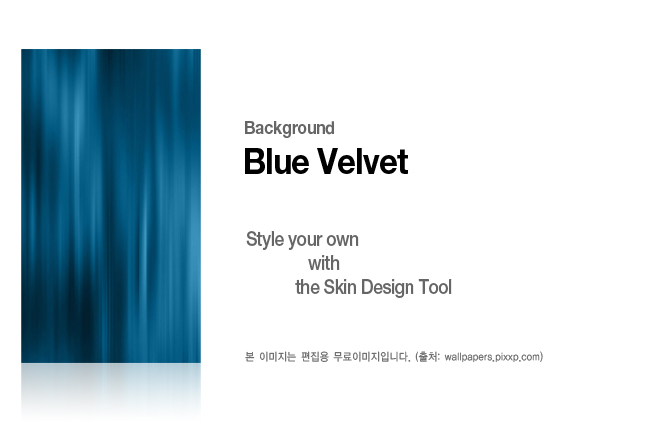 Background
Blue Velvet

Style your own
with
the Skin Design Tool

본 이미지는 편집용 무료이미지입니다. (출처: wallpapers.pixxp.com)